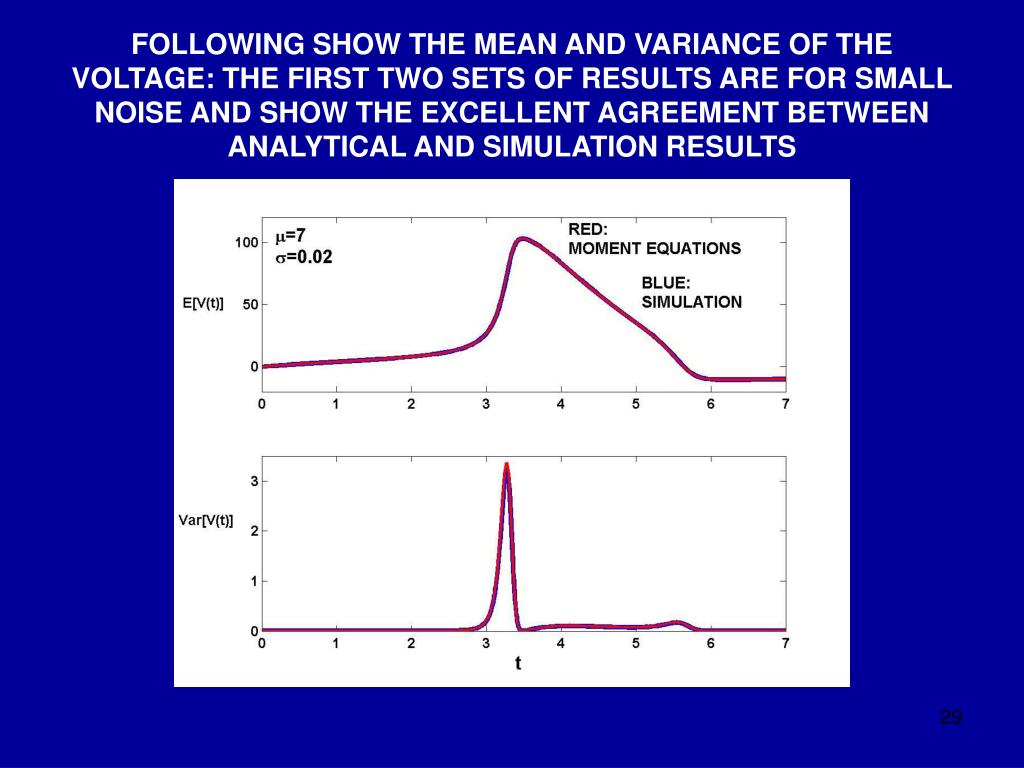 FOLLOWING SHOW THE MEAN AND VARIANCE OF THE VOLTAGE: THE FIRST TWO SETS OF RESULTS ARE FOR SMALL NOISE AND SHOW THE EXCELLENT AGREEMENT BETWEEN ANALYTICAL AND SIMULATION RESULTS

$\mu$=7
$\sigma$=0.02

RED:
MOMENT EQUATIONS

BLUE:
SIMULATION

E[V(t)]

100
50
0

0 1 2 3 4 5 6 7

Var[V(t)]

3
2
1
0

0 1 2 3 4 5 6 7

t

29